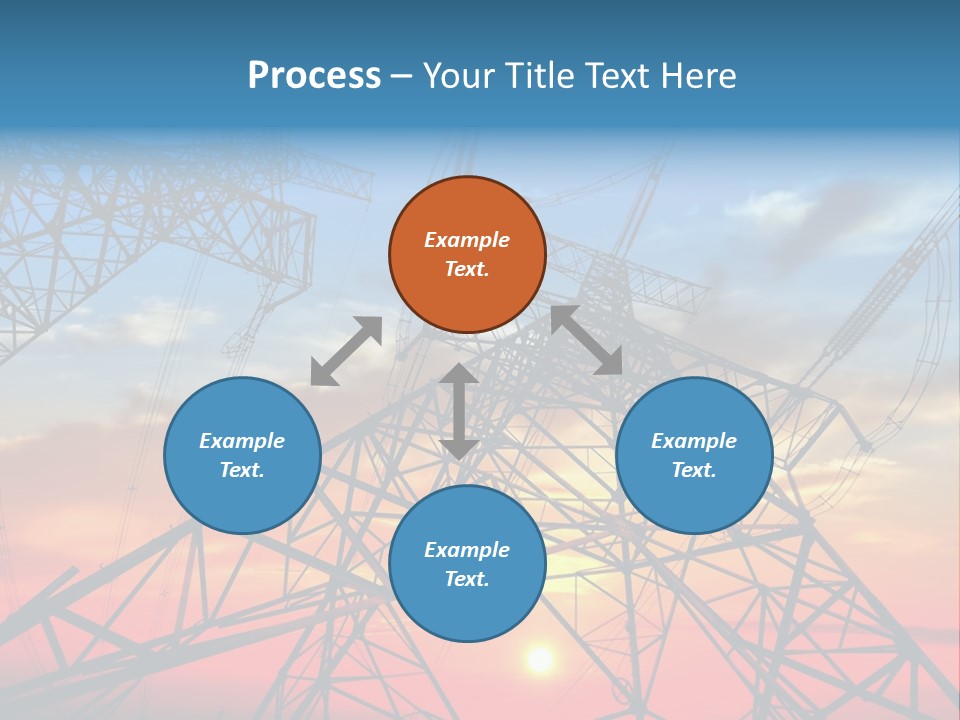 Process – Your Title Text Here

Example Text.

Example Text.

Example Text.

Example Text.